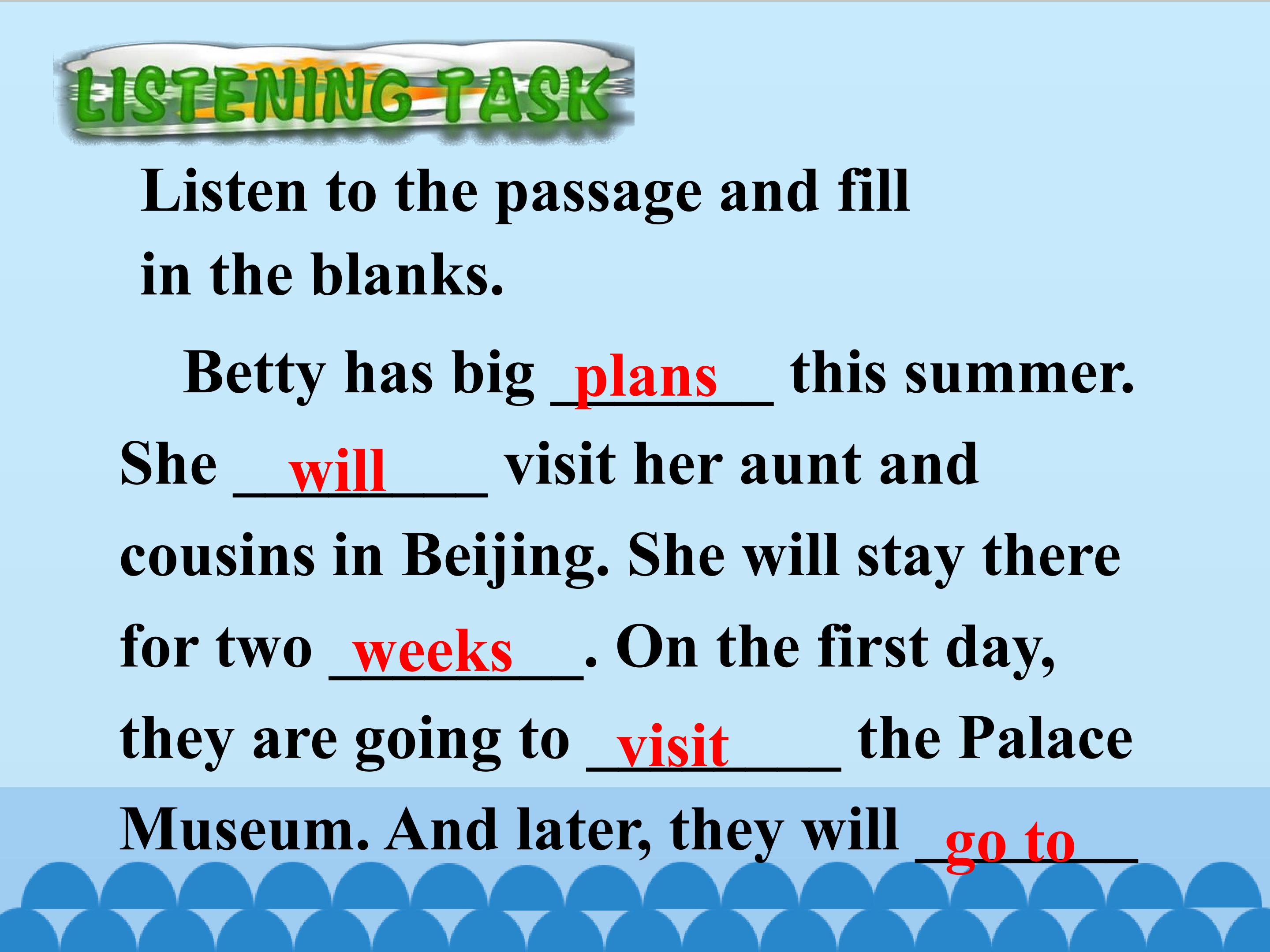 LISTENING TASK

Listen to the passage and fill in the blanks.

Betty has big plans this summer. She will visit her aunt and cousins in Beijing. She will stay there for two weeks. On the first day, they are going to visit the Palace Museum. And later, they will go to